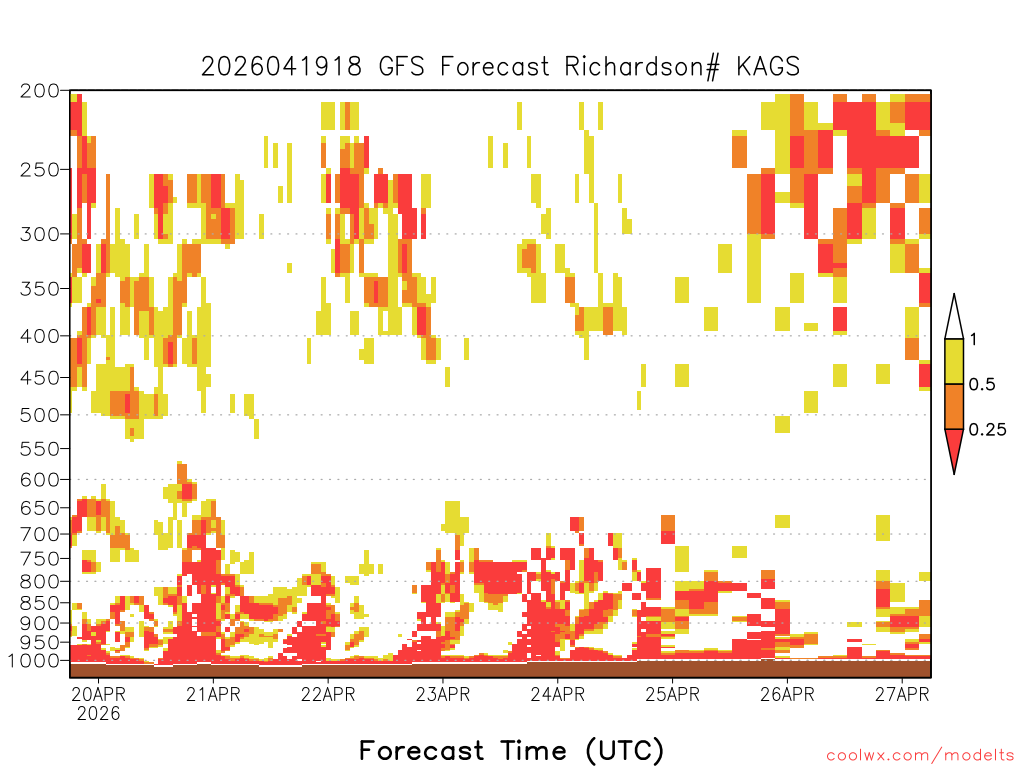 2026041918 GFS Forecast Richardson# KAGS

200
250
300
350
400
450
500
550
600
650
700
750
800
850
900
950
1000

1
0.5
0.25

20APR
2026
21APR
22APR
23APR
24APR
25APR
26APR
27APR

Forecast Time (UTC)

coolwx.com/modelts